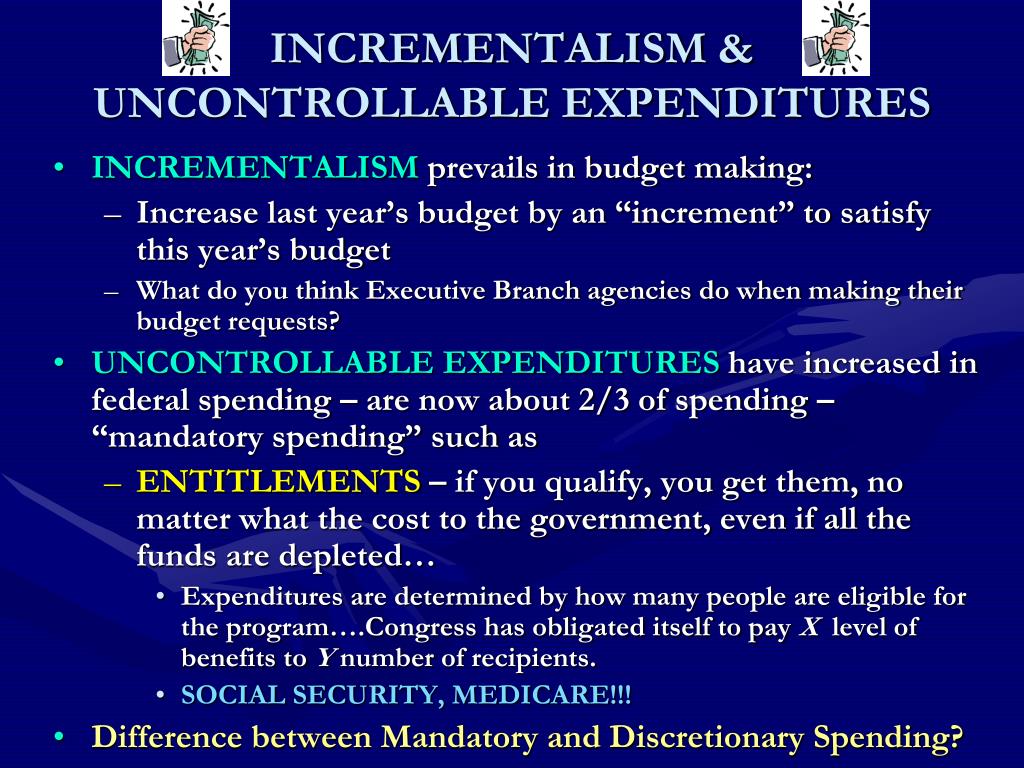 INCREMENTALISM & UNCONTROLLABLE EXPENDITURES

• INCREMENTALISM prevails in budget making:
– Increase last year's budget by an "increment" to satisfy this year's budget
– What do you think Executive Branch agencies do when making their budget requests?
• UNCONTROLLABLE EXPENDITURES have increased in federal spending – are now about 2/3 of spending – "mandatory spending" such as
– ENTITLEMENTS – if you qualify, you get them, no matter what the cost to the government, even if all the funds are depleted…
• Expenditures are determined by how many people are eligible for the program….Congress has obligated itself to pay $X$ level of benefits to $Y$ number of recipients.
• SOCIAL SECURITY, MEDICARE!!!
• Difference between Mandatory and Discretionary Spending?